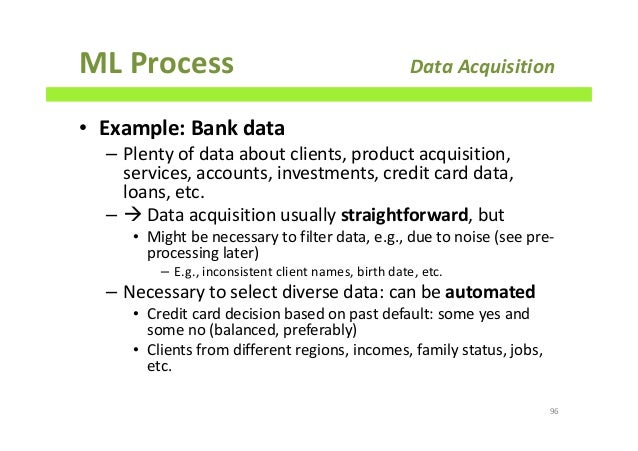 ML Process Data Acquisition

• Example: Bank data
– Plenty of data about clients, product acquisition, services, accounts, investments, credit card data, loans, etc.
– → Data acquisition usually straightforward, but
• Might be necessary to filter data, e.g., due to noise (see pre-processing later)
– E.g., inconsistent client names, birth date, etc.
– Necessary to select diverse data: can be automated
• Credit card decision based on past default: some yes and some no (balanced, preferably)
• Clients from different regions, incomes, family status, jobs, etc.

96